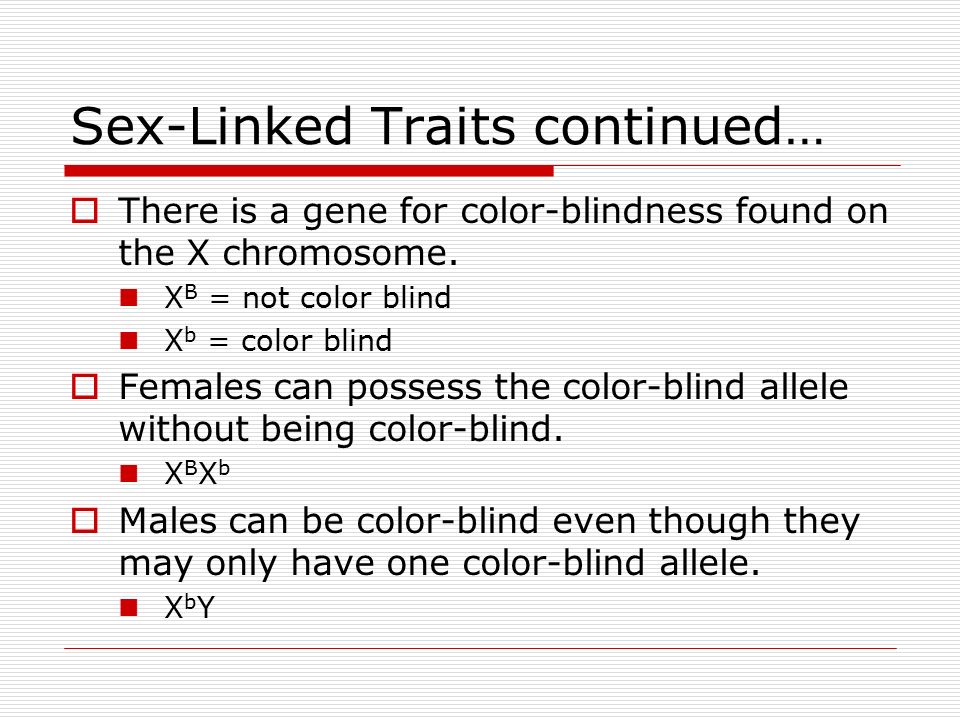 Sex-Linked Traits continued…

There is a gene for color-blindness found on the X chromosome.

$X^B$ = not color blind

$X^b$ = color blind

Females can possess the color-blind allele without being color-blind.

$X^BX^b$

Males can be color-blind even though they may only have one color-blind allele.

$X^bY$